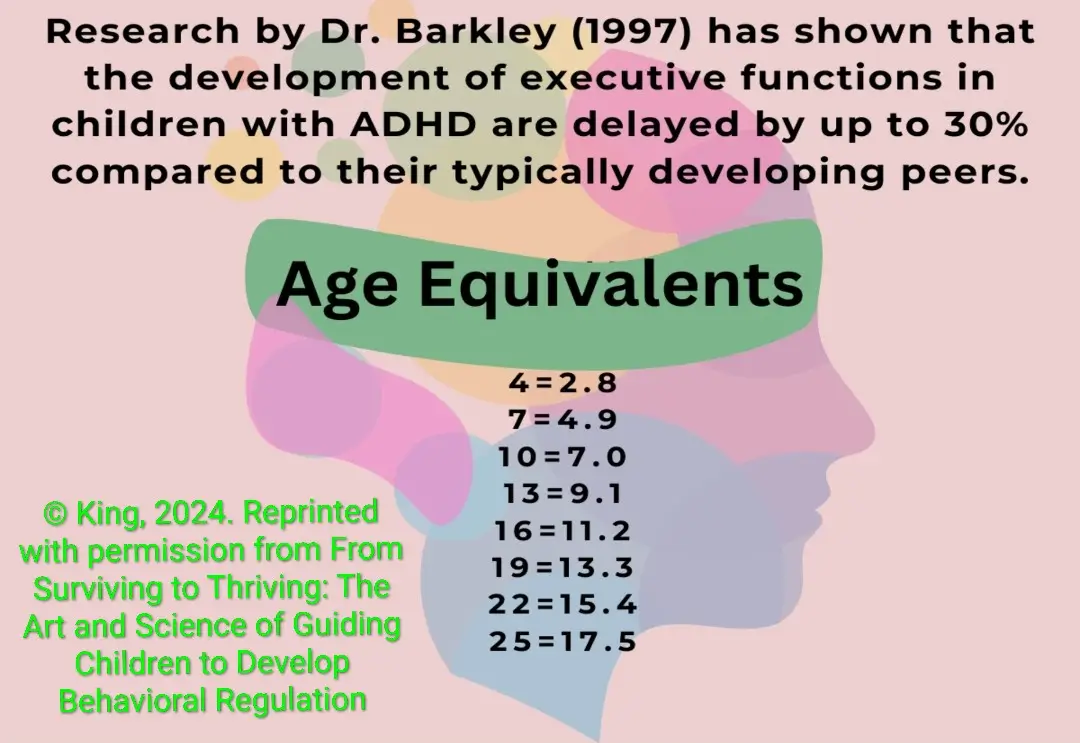 Research by Dr. Barkley (1997) has shown that the development of executive functions in children with ADHD are delayed by up to 30% compared to their typically developing peers.

Age Equivalents

4=2.8
7=4.9
10=7.0
13=9.1
16=11.2
19=13.3
22=15.4
25=17.5

© King, 2024. Reprinted with permission from From Surviving to Thriving: The Art and Science of Guiding Children to Develop Behavioral Regulation